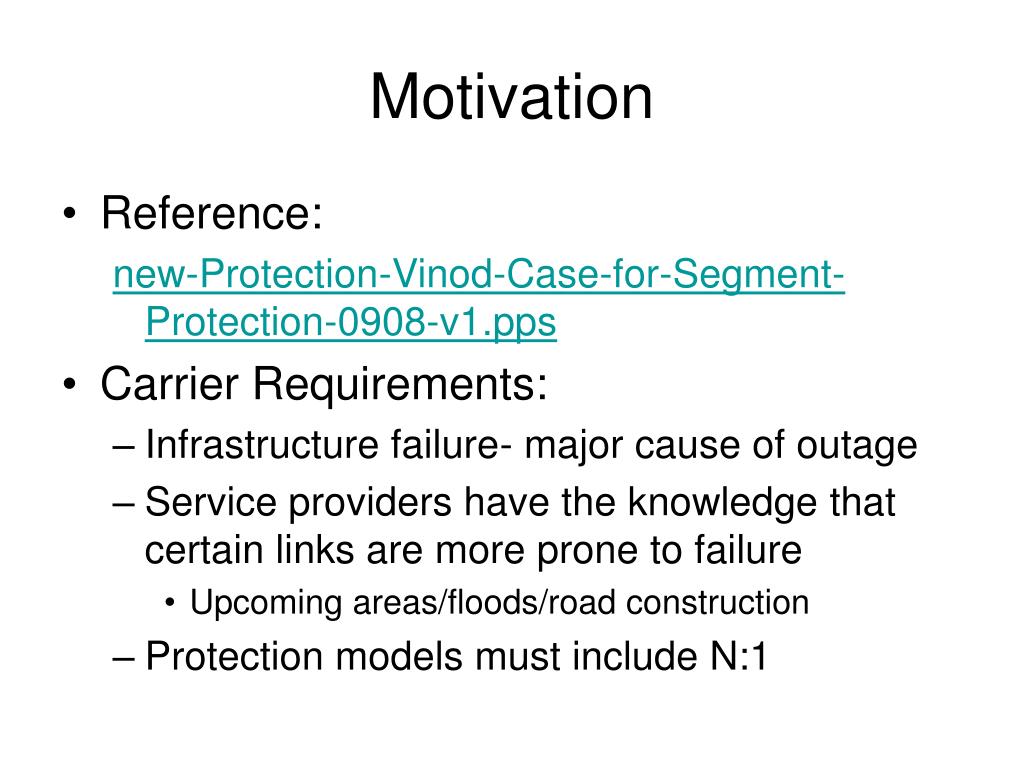 Motivation

• Reference:
new-Protection-Vinod-Case-for-Segment-Protection-0908-v1.pps

• Carrier Requirements:
– Infrastructure failure- major cause of outage
– Service providers have the knowledge that certain links are more prone to failure
• Upcoming areas/floods/road construction
– Protection models must include N:1